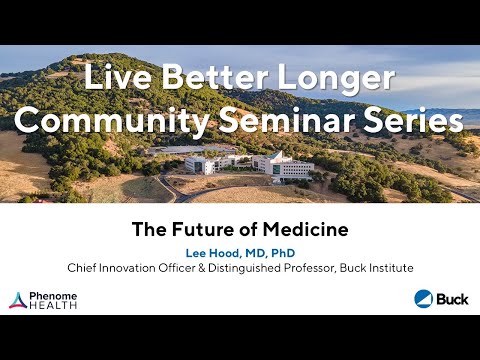 Live Better Longer
Community Seminar Series

The Future of Medicine

Lee Hood, MD, PhD

Chief Innovation Officer & Distinguished Professor, Buck Institute

Phenome HEALTH

Buck